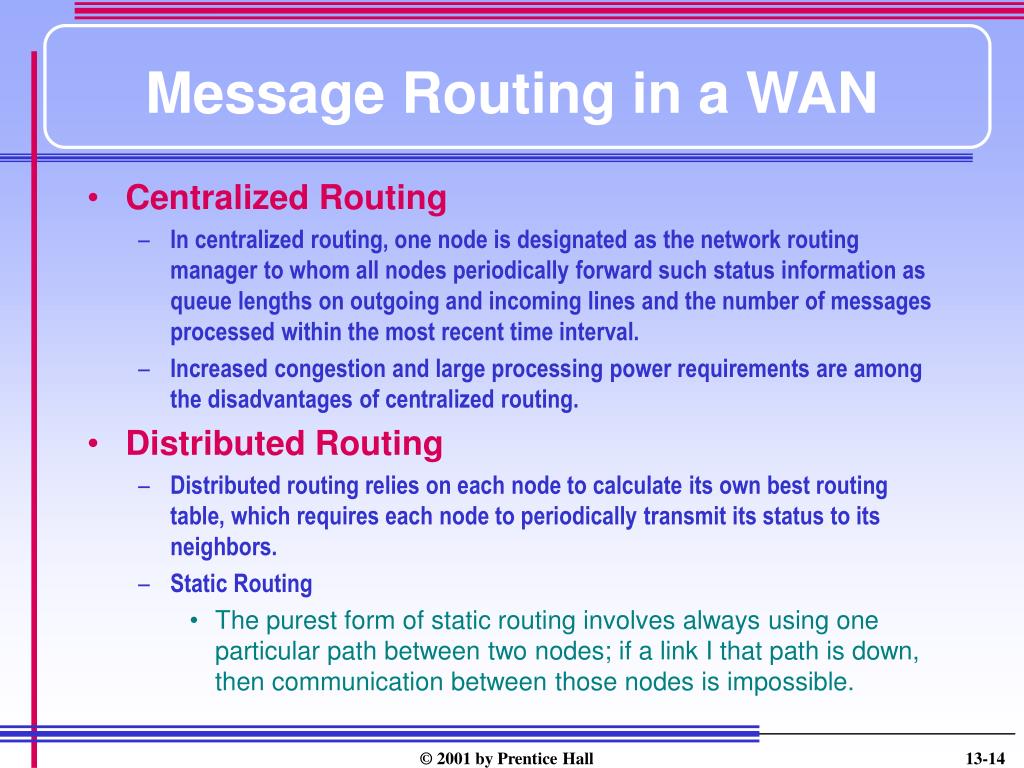 Message Routing in a WAN

• Centralized Routing
– In centralized routing, one node is designated as the network routing manager to whom all nodes periodically forward such status information as queue lengths on outgoing and incoming lines and the number of messages processed within the most recent time interval.
– Increased congestion and large processing power requirements are among the disadvantages of centralized routing.

• Distributed Routing
– Distributed routing relies on each node to calculate its own best routing table, which requires each node to periodically transmit its status to its neighbors.
– Static Routing
• The purest form of static routing involves always using one particular path between two nodes; if a link I that path is down, then communication between those nodes is impossible.

© 2001 by Prentice Hall

13-14